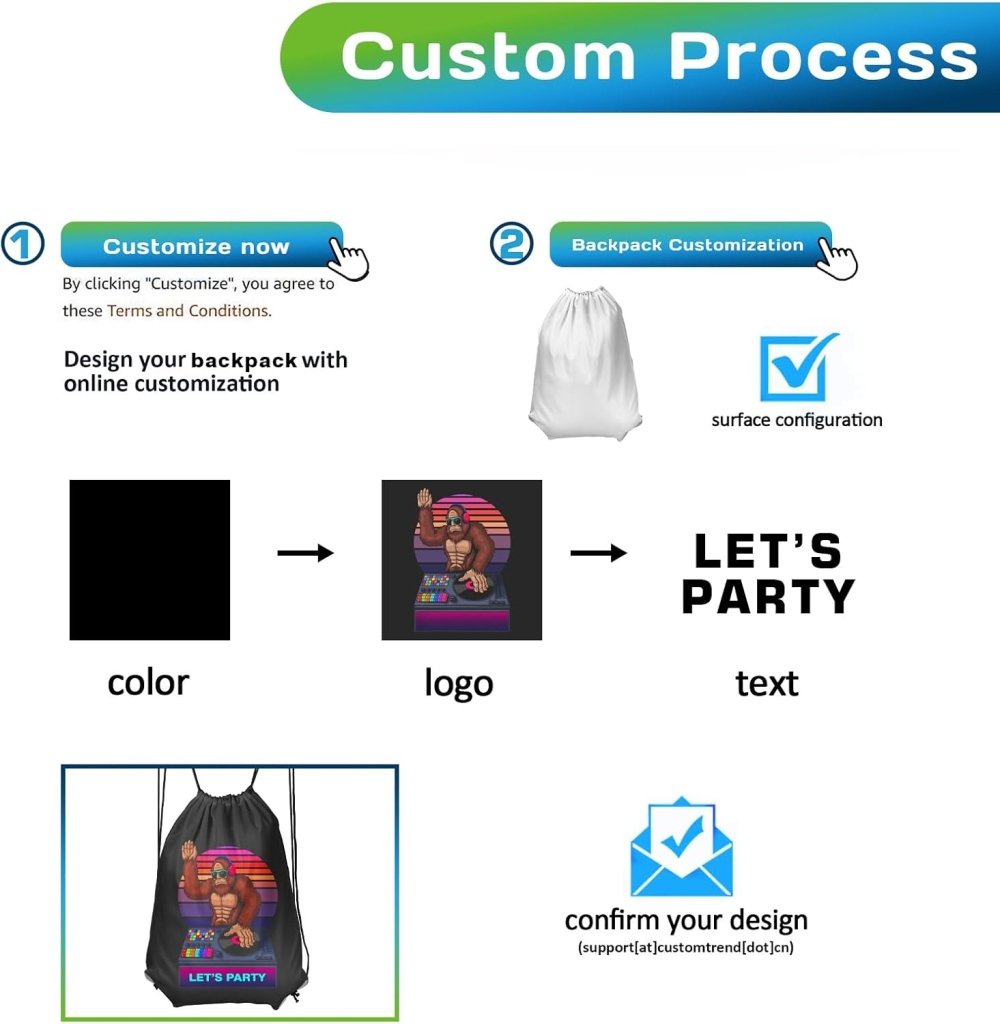 Custom Process

1 Customize now

By clicking "Customize", you agree to these Terms and Conditions.

Design your backpack with online customization

2 Backpack Customization

surface configuration

color

logo

LET'S PARTY

text

LET'S PARTY

confirm your design
(support[at]customtrend[dot]cn)